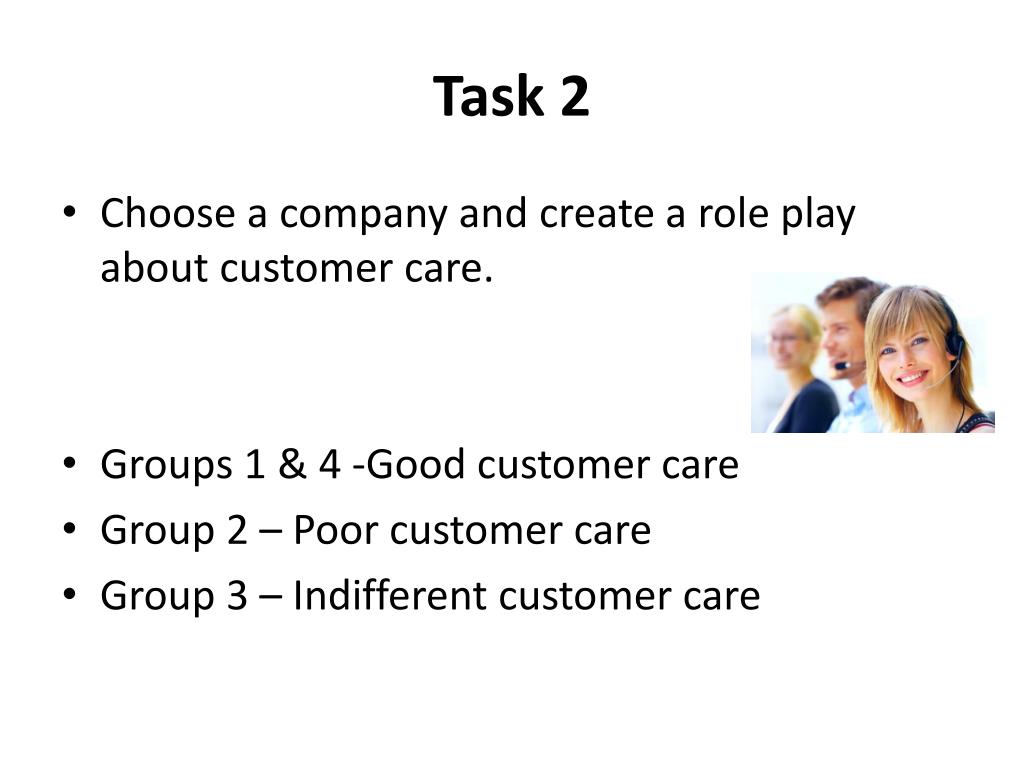 Task 2

• Choose a company and create a role play about customer care.

• Groups 1 & 4 -Good customer care
• Group 2 – Poor customer care
• Group 3 – Indifferent customer care